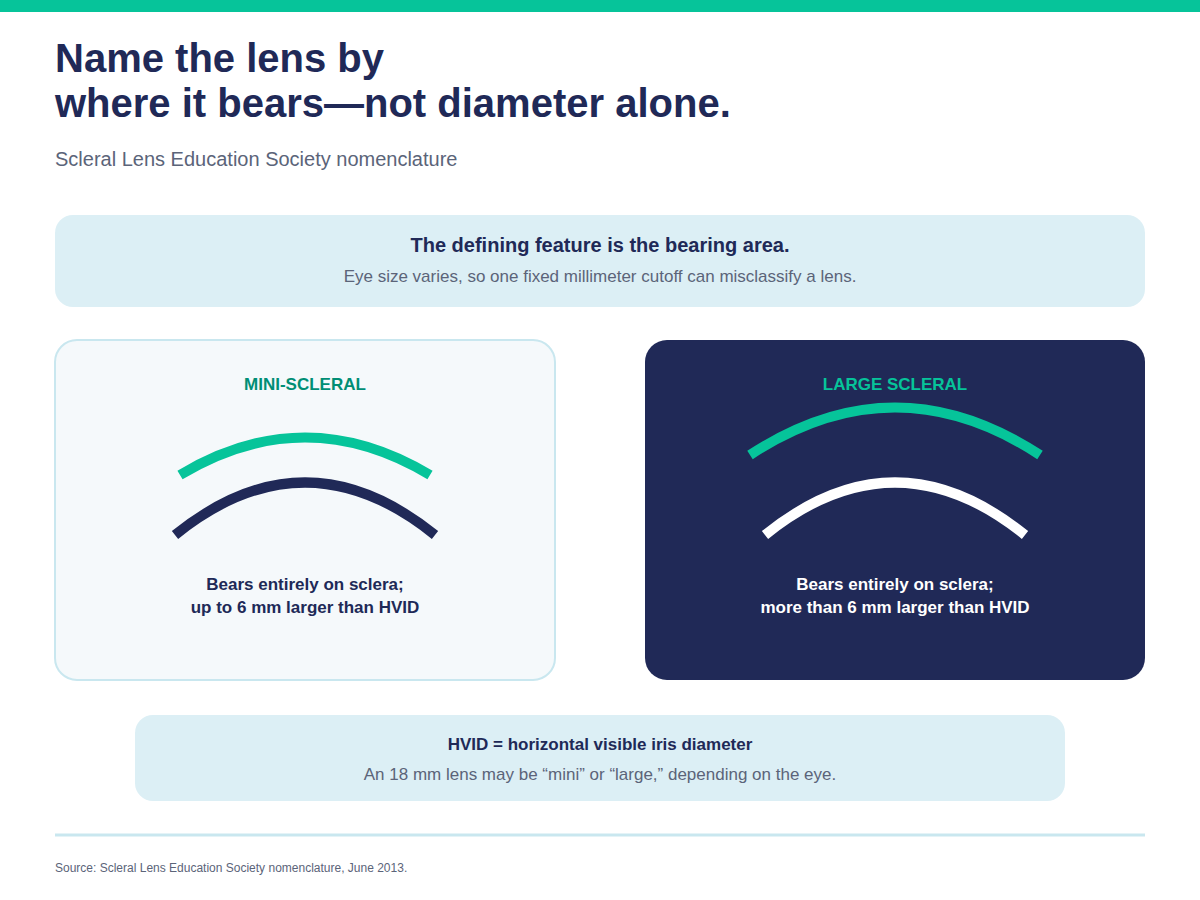 Name the lens by
where it bears—not diameter alone.

Scleral Lens Education Society nomenclature

The defining feature is the bearing area.
Eye size varies, so one fixed millimeter cutoff can misclassify a lens.

MINI-SCLERAL

Bears entirely on sclera;
up to 6 mm larger than HVID

LARGE SCLERAL

Bears entirely on sclera;
more than 6 mm larger than HVID

HVID = horizontal visible iris diameter
An 18 mm lens may be “mini” or “large,” depending on the eye.

Source: Scleral Lens Education Society nomenclature, June 2013.